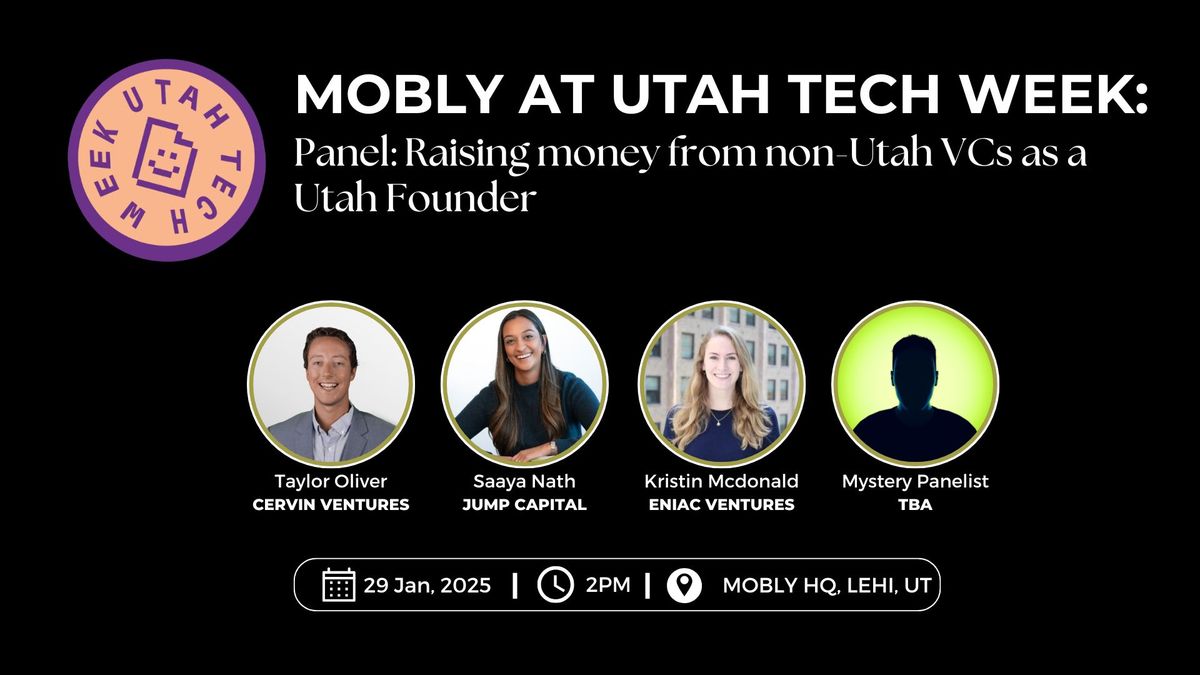 UTAH TECH WEEK

MOBLY AT UTAH TECH WEEK:

Panel: Raising money from non-Utah VCs as a Utah Founder

Taylor Oliver
CERVIN VENTURES

Saaya Nath
JUMP CAPITAL

Kristin Mcdonald
ENIAC VENTURES

Mystery Panelist
TBA

29 Jan, 2025 | 2PM | MOBLY HQ, LEHI, UT